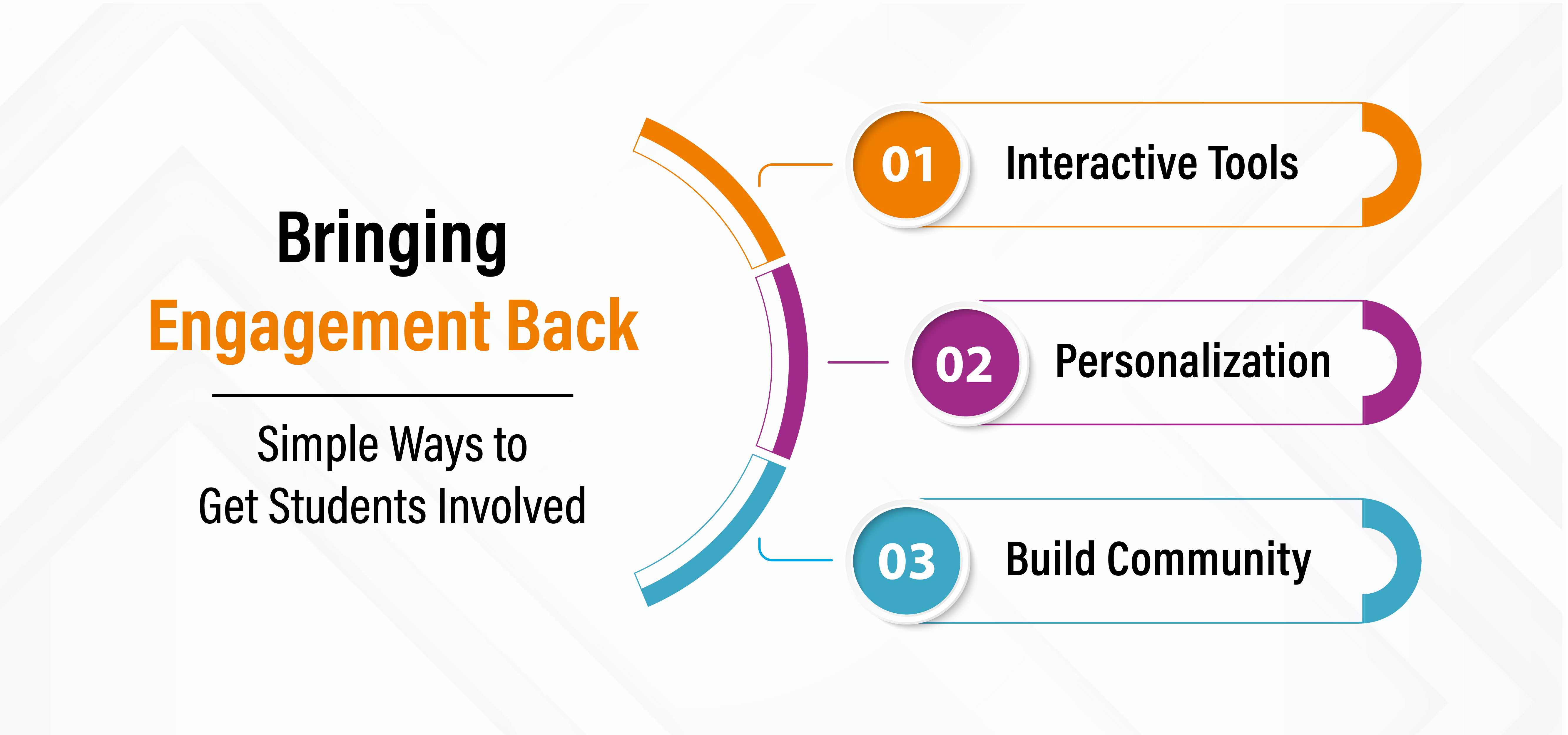 Bringing
Engagement Back

Simple Ways to
Get Students Involved

01 Interactive Tools

02 Personalization

03 Build Community